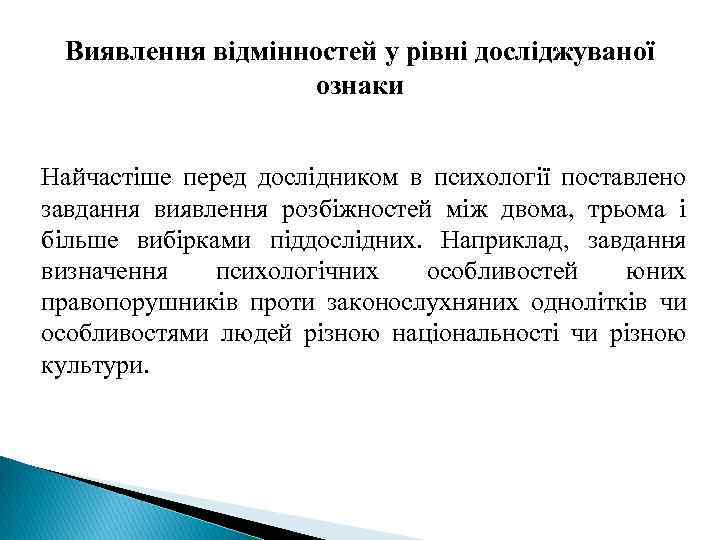 Виявлення відмінностей у рівні досліджуваної ознаки

Найчастіше перед дослідником в психології поставлено завдання виявлення розбіжностей між двома, трьома і більше вибірками піддослідних. Наприклад, завдання визначення психологічних особливостей юних правопорушників проти законослухняних однолітків чи особливостями людей різною національності чи різною культури.